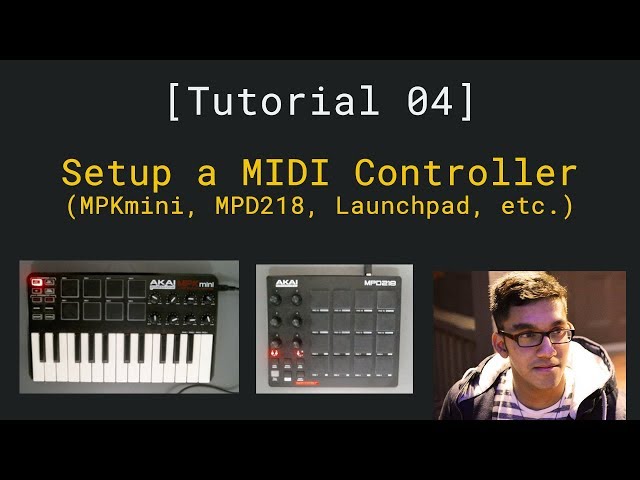 [Tutorial 04]

Setup a MIDI Controller
(MPKmini, MPD218, Launchpad, etc.)

AKAI MPK mini

AKAI MPD218